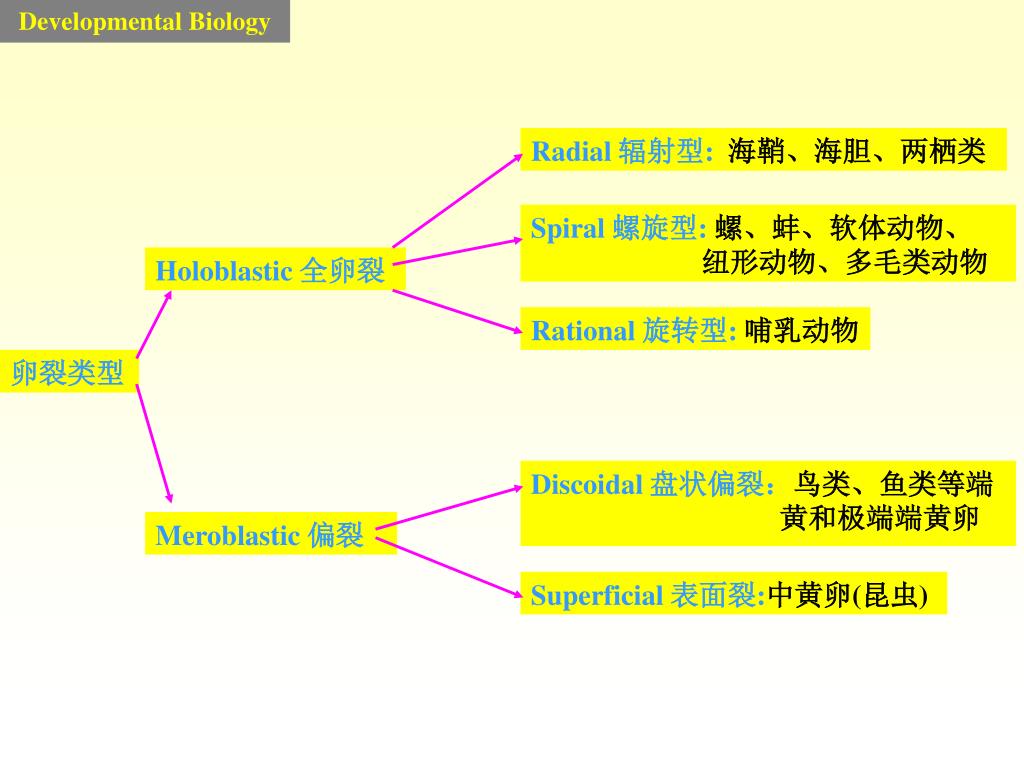 Developmental Biology

卵裂类型

Holoblastic 全卵裂

Meroblastic 偏裂

Radial 辐射型: 海鞘、海胆、两栖类

Spiral 螺旋型: 螺、蚌、软体动物、纽形动物、多毛类动物

Rational 旋转型: 哺乳动物

Discoidal 盘状偏裂: 鸟类、鱼类等端黄和极端端黄卵

Superficial 表面裂:中黄卵(昆虫)